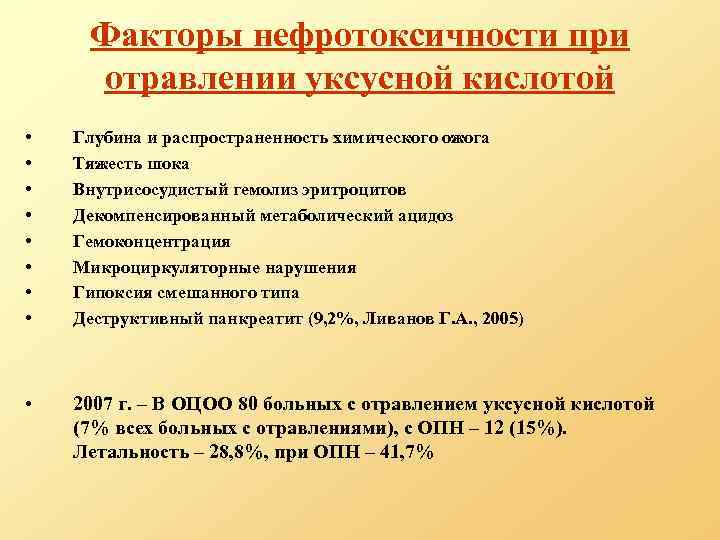 Факторы нефротоксичности при отравлении уксусной кислотой

• Глубина и распространенность химического ожога
• Тяжесть шока
• Внутрисосудистый гемолиз эритроцитов
• Декомпенсированный метаболический ацидоз
• Гемоконцентрация
• Микроциркуляторные нарушения
• Гипоксия смешанного типа
• Деструктивный панкреатит (9,2%, Ливанов Г.А., 2005)

• 2007 г. – В ОЦОО 80 больных с отравлением уксусной кислотой (7% всех больных с отравлениями), с ОПН – 12 (15%). Летальность – 28,8%, при ОПН – 41,7%